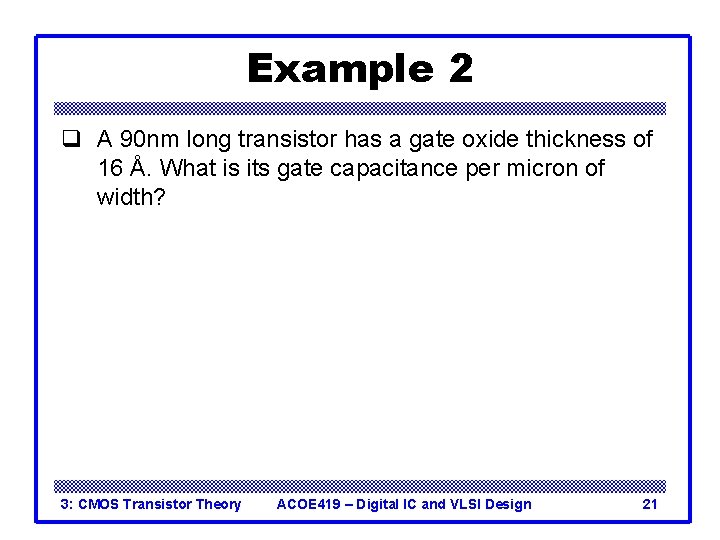 Example 2

❑ A 90nm long transistor has a gate oxide thickness of 16 Å. What is its gate capacitance per micron of width?

3: CMOS Transistor Theory ACOE419 – Digital IC and VLSI Design 21